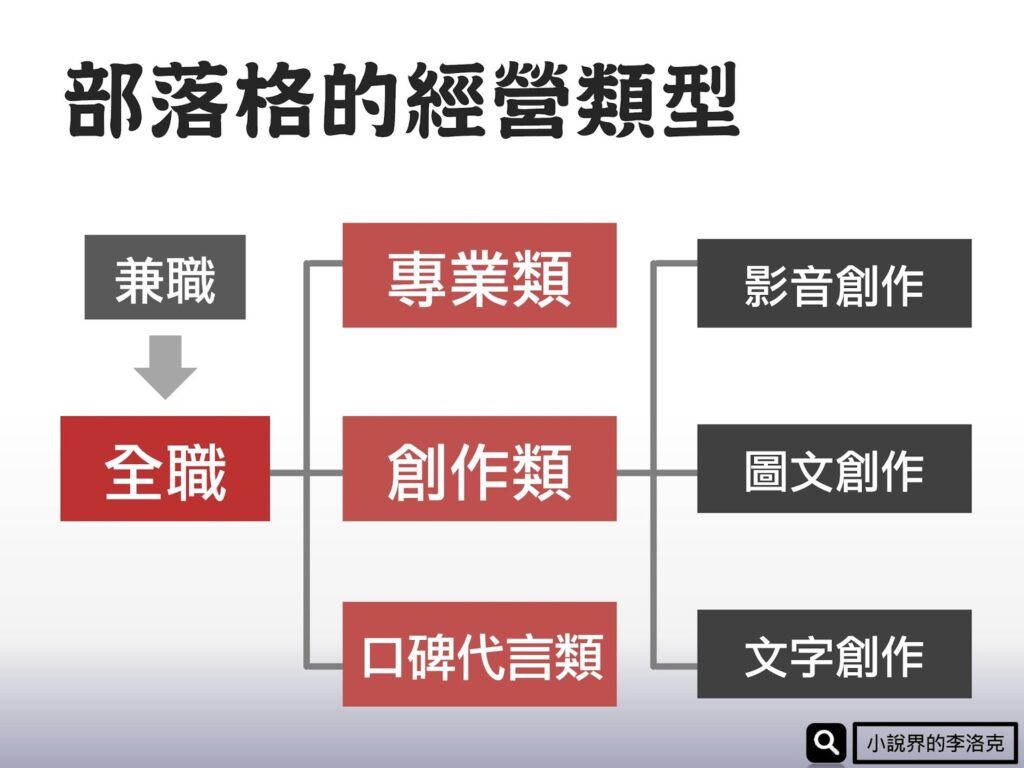 部落格的經營類型

兼職

全職

專業類

創作類

口碑代言類

影音創作

圖文創作

文字創作

小說界的李洛克